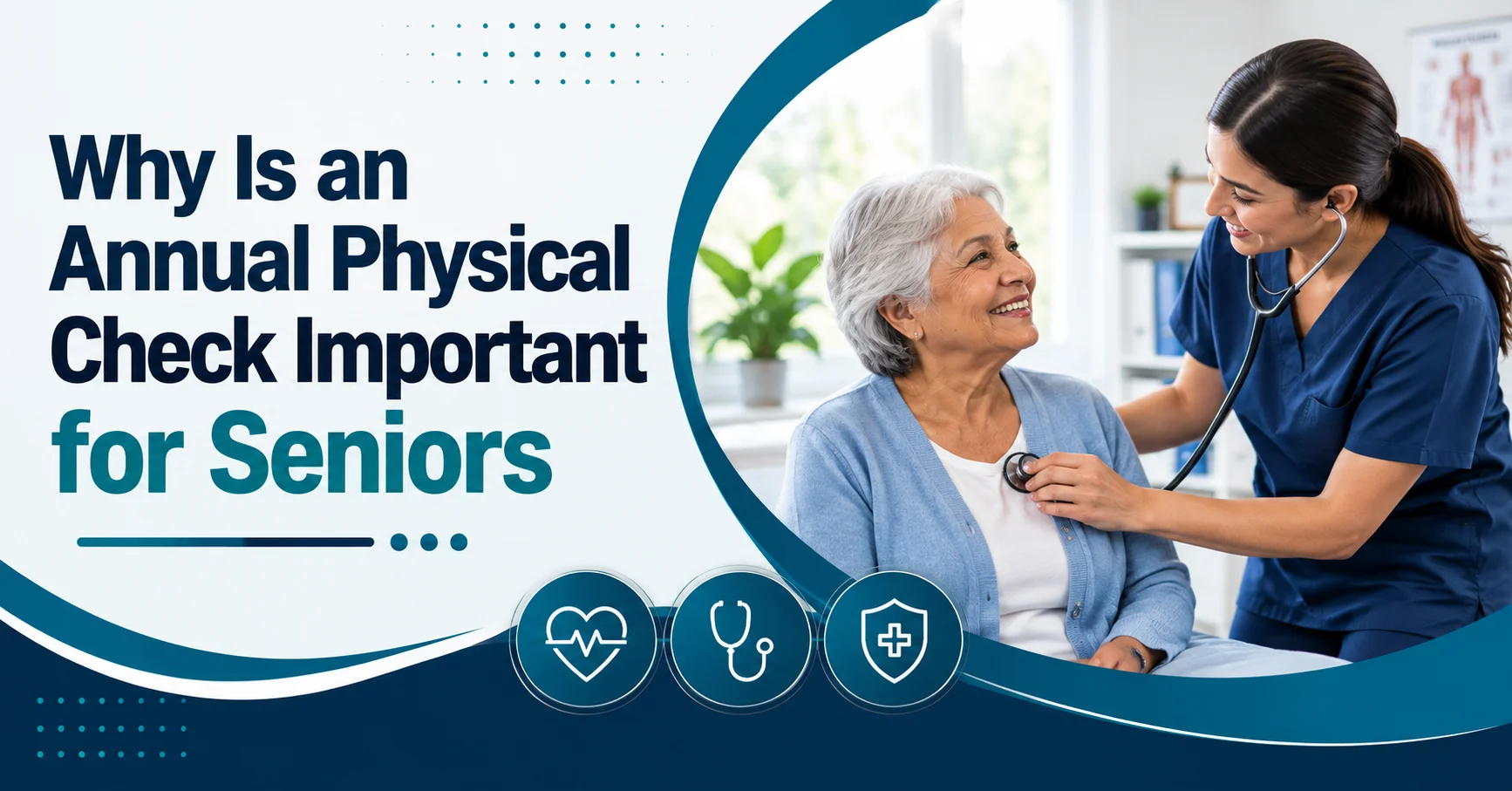 Why Is an Annual Physical Check Important for Seniors